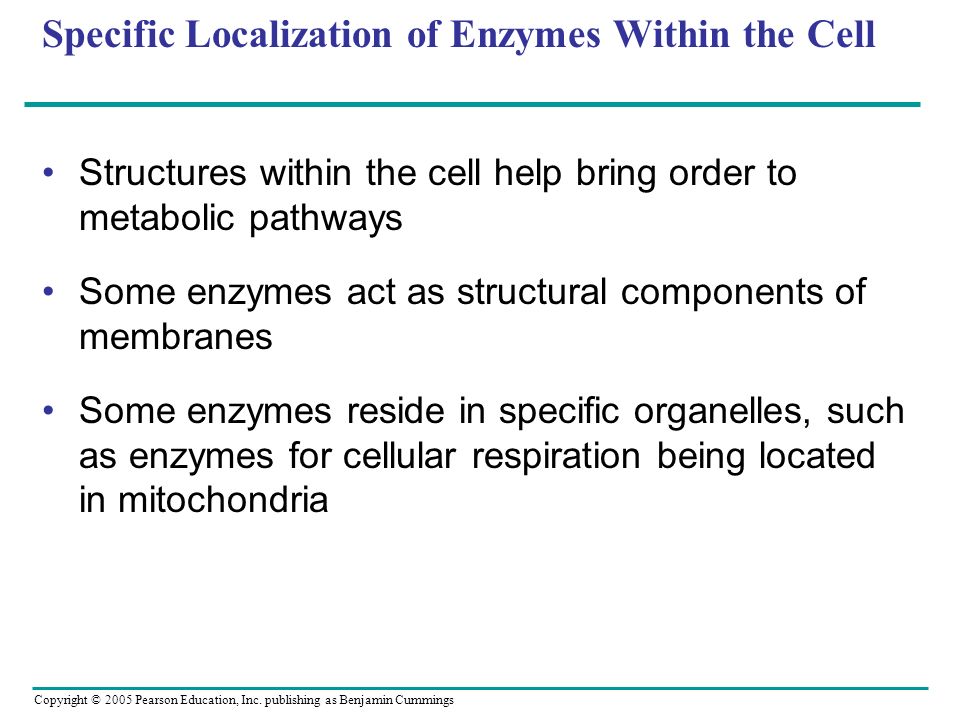 Specific Localization of Enzymes Within the Cell

• Structures within the cell help bring order to metabolic pathways

• Some enzymes act as structural components of membranes

• Some enzymes reside in specific organelles, such as enzymes for cellular respiration being located in mitochondria

Copyright © 2005 Pearson Education, Inc. publishing as Benjamin Cummings